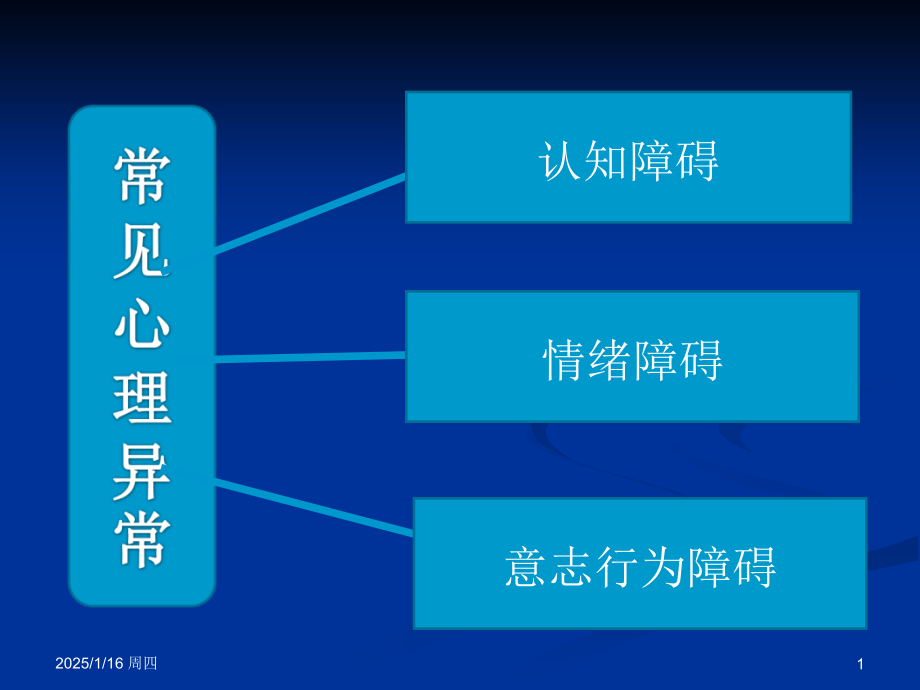 常见心理异常

认知障碍

情绪障碍

意志行为障碍

2025/1/16 周四

1